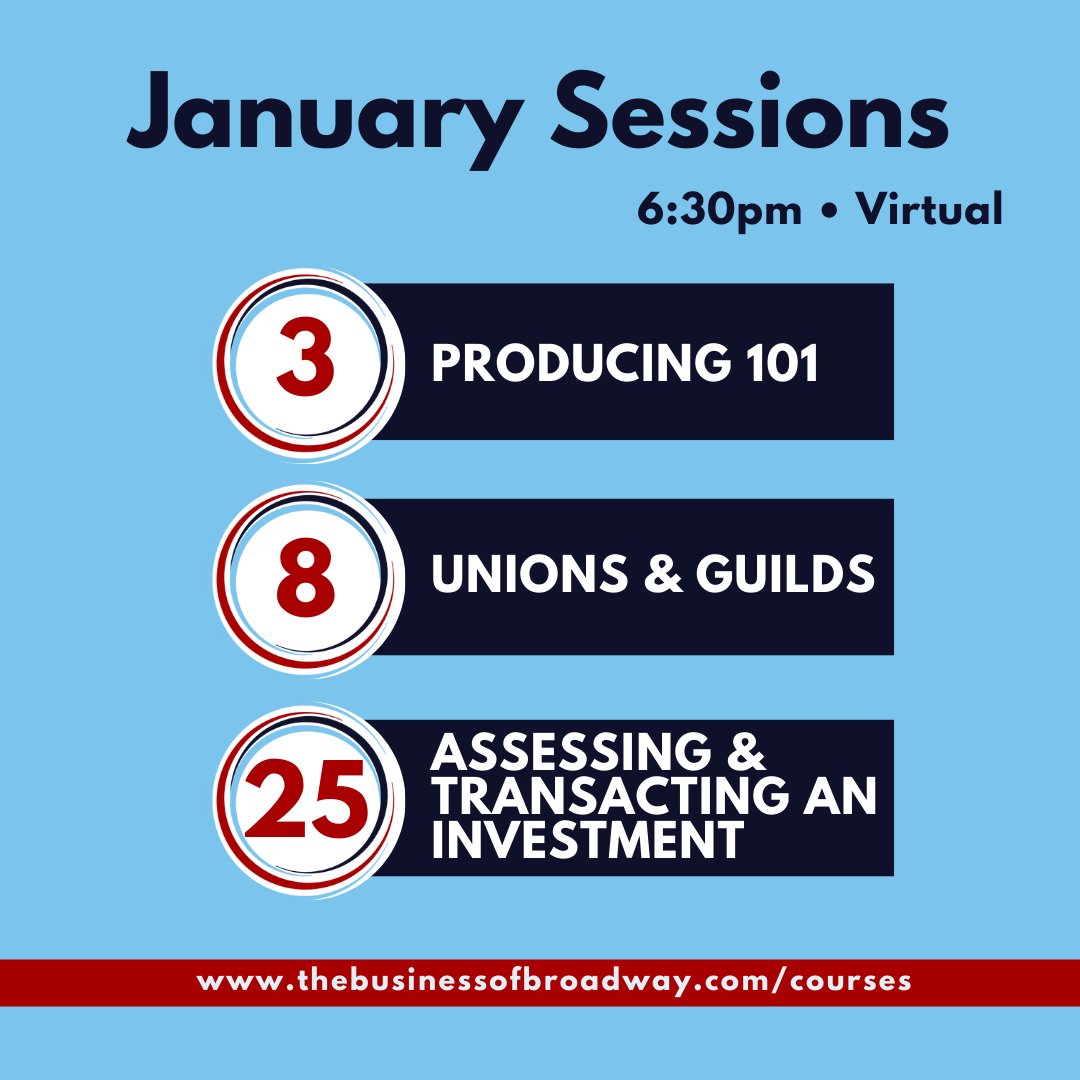 January Sessions

6:30pm • Virtual

3 PRODUCING 101

8 UNIONS & GUILDS

25 ASSESSING & TRANSACTING AN INVESTMENT

www.thebusinessofbroadway.com/courses